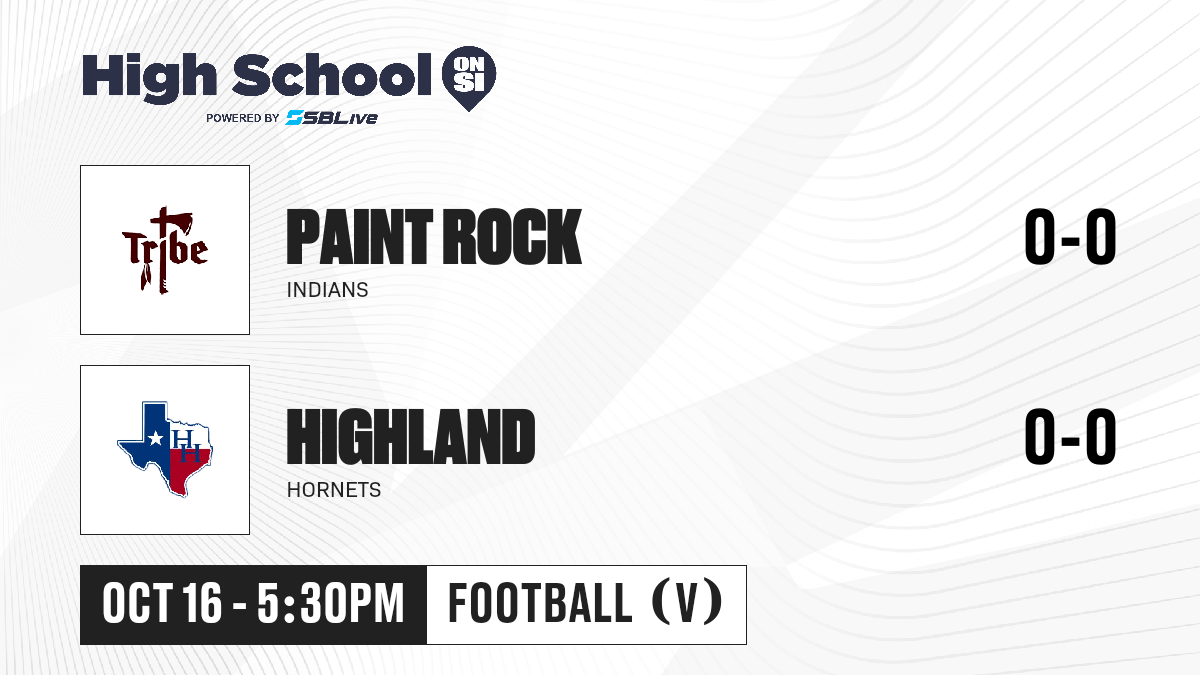 High School ON SI
POWERED BY SBLive

Tribe

PAINT ROCK
INDIANS

0-0

HH

HIGHLAND
HORNETS

0-0

OCT 16 - 5:30PM

FOOTBALL (V)